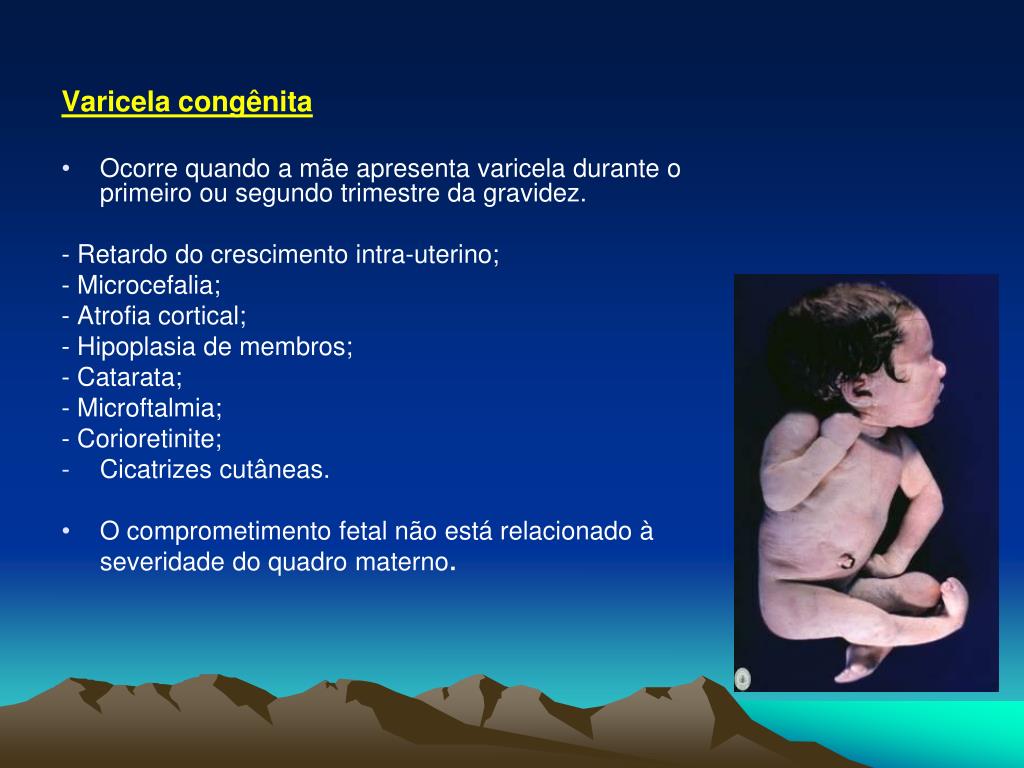 Varicela congênita

• Ocorre quando a mãe apresenta varicela durante o primeiro ou segundo trimestre da gravidez.

- Retardo do crescimento intra-uterino;
- Microcefalia;
- Atrofia cortical;
- Hipoplasia de membros;
- Catarata;
- Microftalmia;
- Corioretinite;
- Cicatrizes cutâneas.

• O comprometimento fetal não está relacionado à severidade do quadro materno.